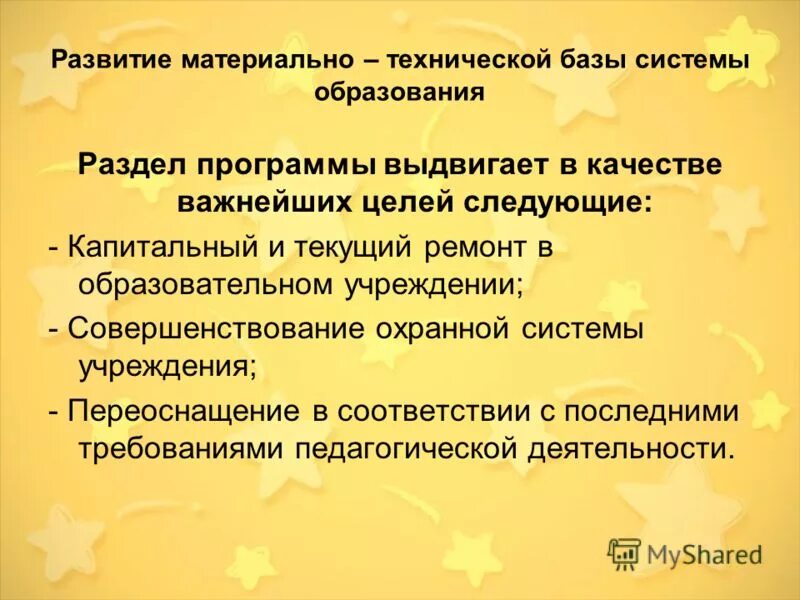 Развитие материально – технической базы системы образования

Раздел программы выдвигает в качестве важнейших целей следующие:

- Капитальный и текущий ремонт в образовательном учреждении;

- Совершенствование охранной системы учреждения;

- Переоснащение в соответствии с последними требованиями педагогической деятельности.

MyShared